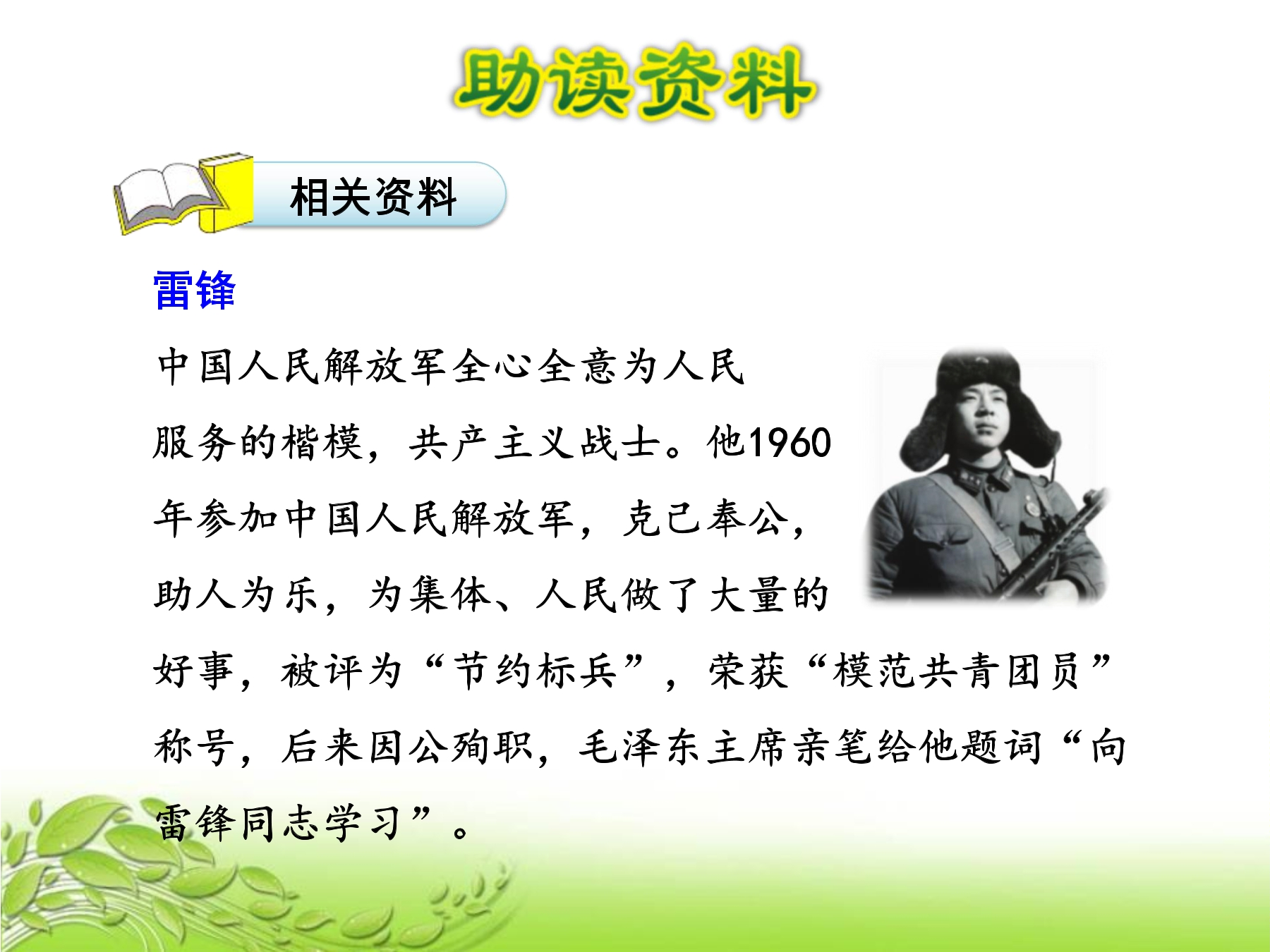 助读资料

相关资料

雷锋

中国人民解放军全心全意为人民服务的楷模，共产主义战士。他1960年参加中国人民解放军，克己奉公，助人为乐，为集体、人民做了大量的好事，被评为“节约标兵”，荣获“模范共青团员”称号，后来因公殉职，毛泽东主席亲笔给他题词“向雷锋同志学习”。